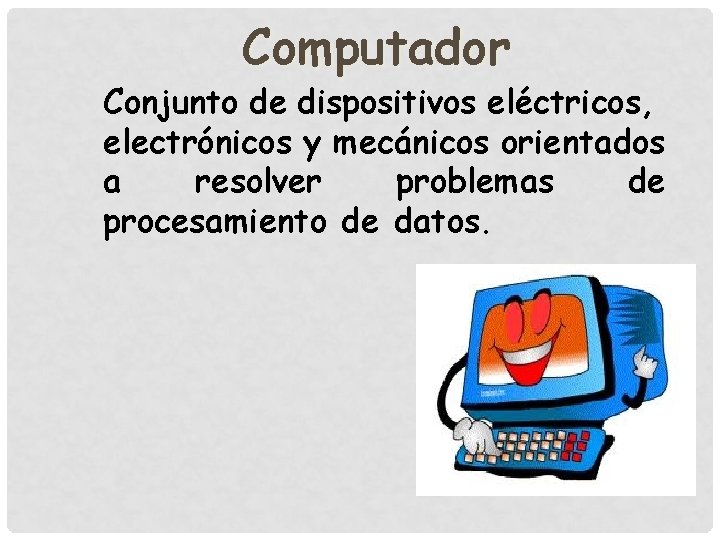 Computador

Conjunto de dispositivos eléctricos, electrónicos y mecánicos orientados a resolver problemas de procesamiento de datos.